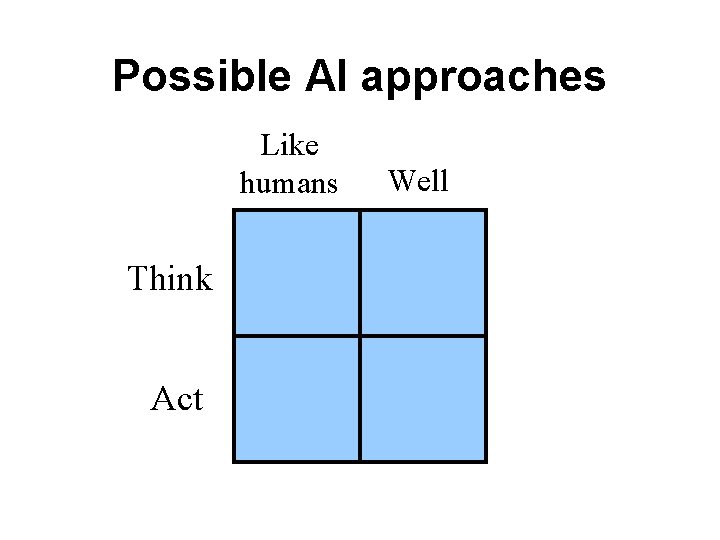 Possible AI approaches

|  | Like humans | Well |
|---|---|---|
| Think |  |  |
| Act |  |  |